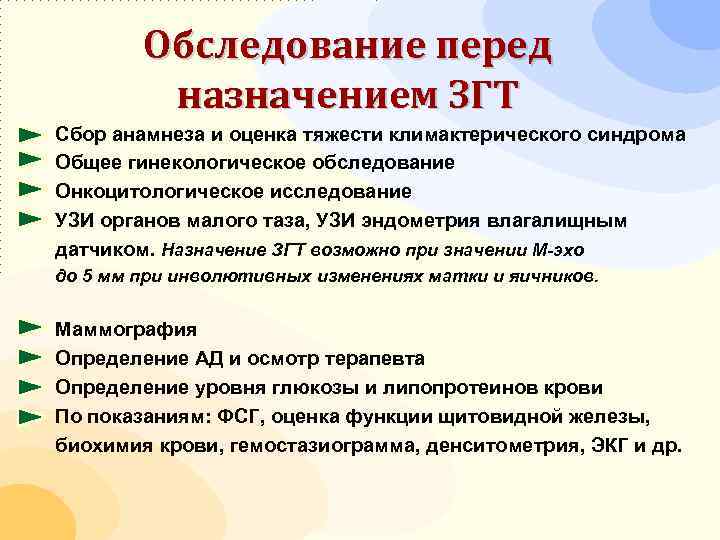 Обследование перед назначением ЗГТ

Сбор анамнеза и оценка тяжести климактерического синдрома
Общее гинекологическое обследование
Онкоцитологическое исследование
УЗИ органов малого таза, УЗИ эндометрия влагалищным датчиком. Назначение ЗГТ возможно при значении М-эхо до 5 мм при инволютивных изменениях матки и яичников.

Маммография
Определение АД и осмотр терапевта
Определение уровня глюкозы и липопротеинов крови
По показаниям: ФСГ, оценка функции щитовидной железы, биохимия крови, гемостазиограмма, денситометрия, ЭКГ и др.